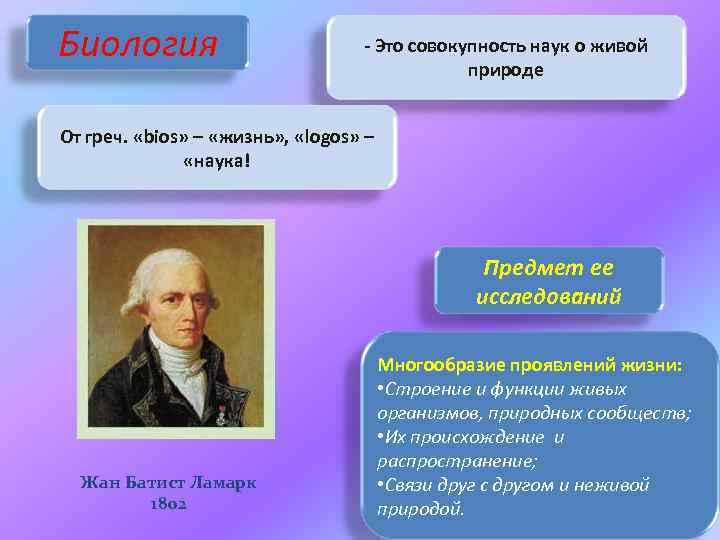 Биология

- Это совокупность наук о живой природе

От греч. «bios» – «жизнь», «logos» – «наука!

Жан Батист Ламарк
1802

Предмет ее исследований

Многообразие проявлений жизни:
•Строение и функции живых организмов, природных сообществ;
•Их происхождение и распространение;
•Связи друг с другом и неживой природой.